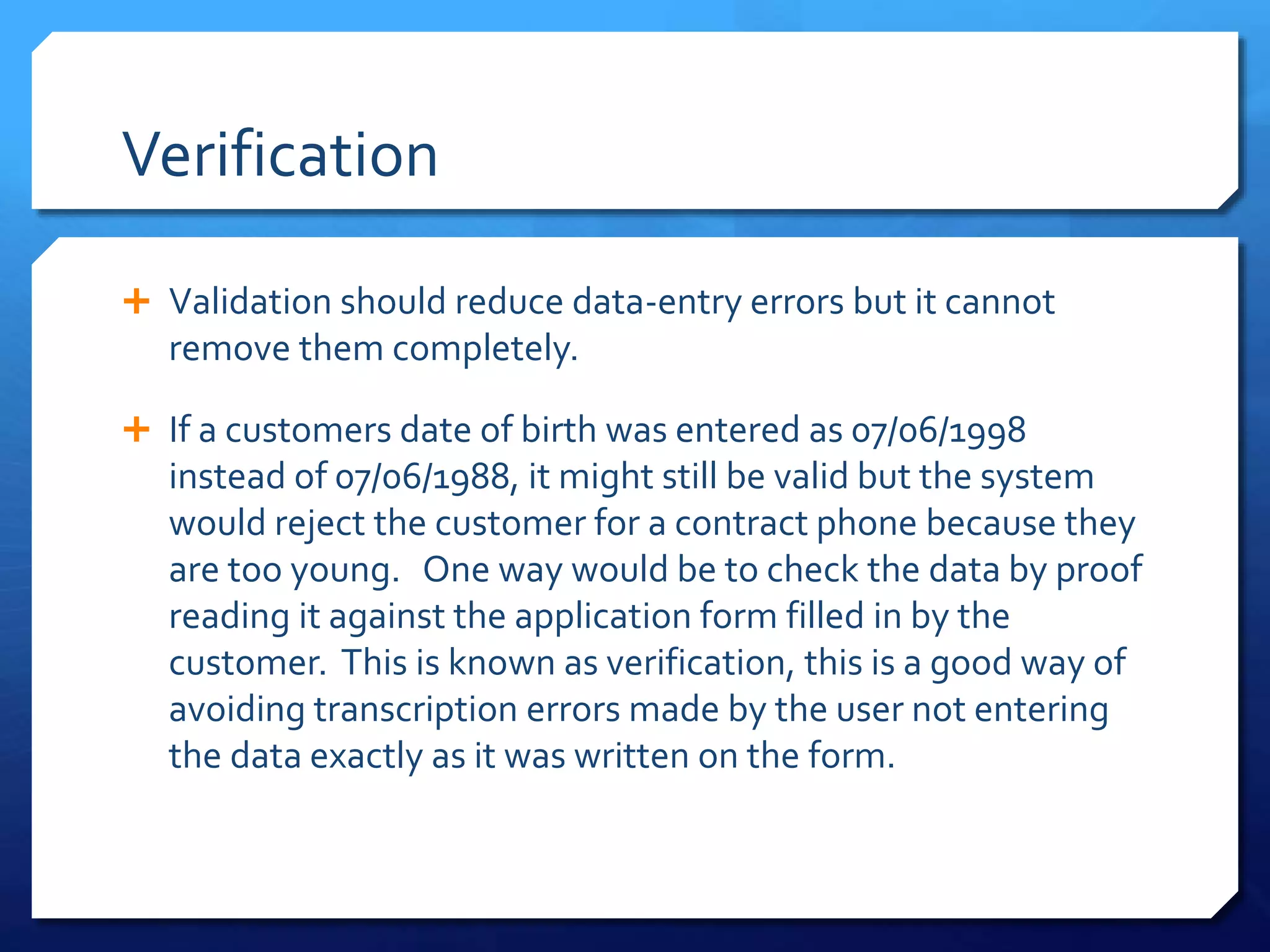 Verification

+ Validation should reduce data-entry errors but it cannot remove them completely.

+ If a customers date of birth was entered as 07/06/1998 instead of 07/06/1988, it might still be valid but the system would reject the customer for a contract phone because they are too young. One way would be to check the data by proof reading it against the application form filled in by the customer. This is known as verification, this is a good way of avoiding transcription errors made by the user not entering the data exactly as it was written on the form.